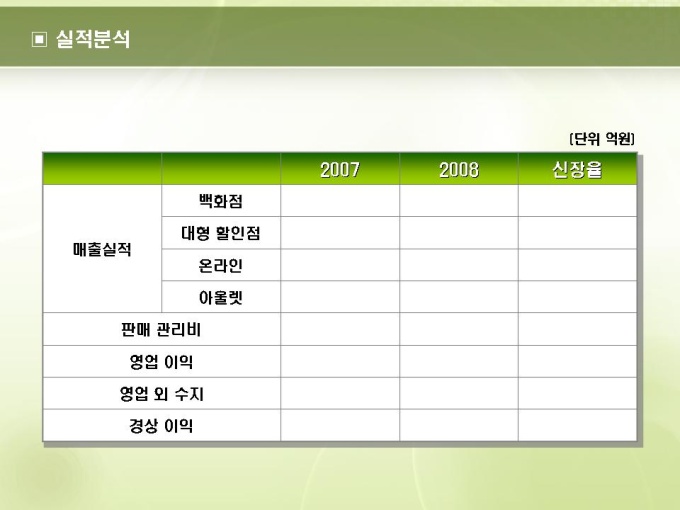 ▣ 실적분석

(단위 억원)

| | | 2007 | 2008 | 신장율 |
|---|---|---|---|---|
| 매출실적 | 백화점 | | | |
| | 대형 할인점 | | | |
| | 온라인 | | | |
| | 아울렛 | | | |
| 판매 관리비 | | | | |
| 영업 이익 | | | | |
| 영업 외 수지 | | | | |
| 경상 이익 | | | | |